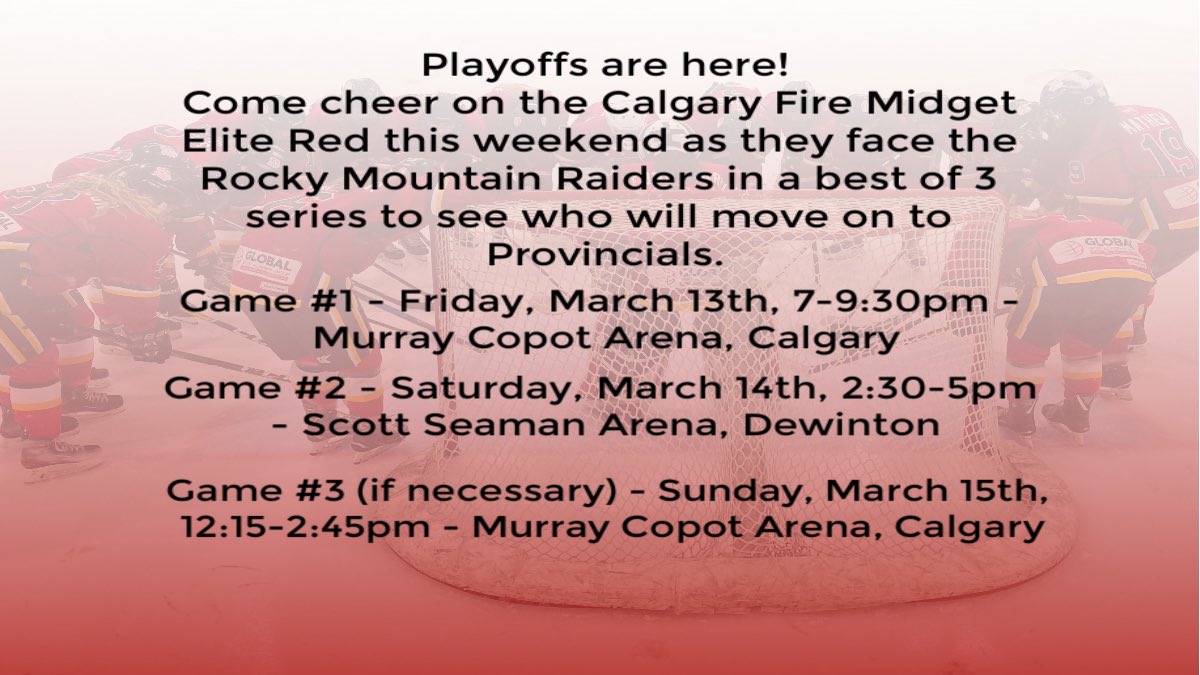 Playoffs are here!
Come cheer on the Calgary Fire Midget Elite Red this weekend as they face the Rocky Mountain Raiders in a best of 3 series to see who will move on to Provincials.

Game #1 - Friday, March 13th, 7-9:30pm - Murray Copot Arena, Calgary

Game #2 - Saturday, March 14th, 2:30-5pm - Scott Seaman Arena, Dewinton

Game #3 (if necessary) - Sunday, March 15th, 12:15-2:45pm - Murray Copot Arena, Calgary